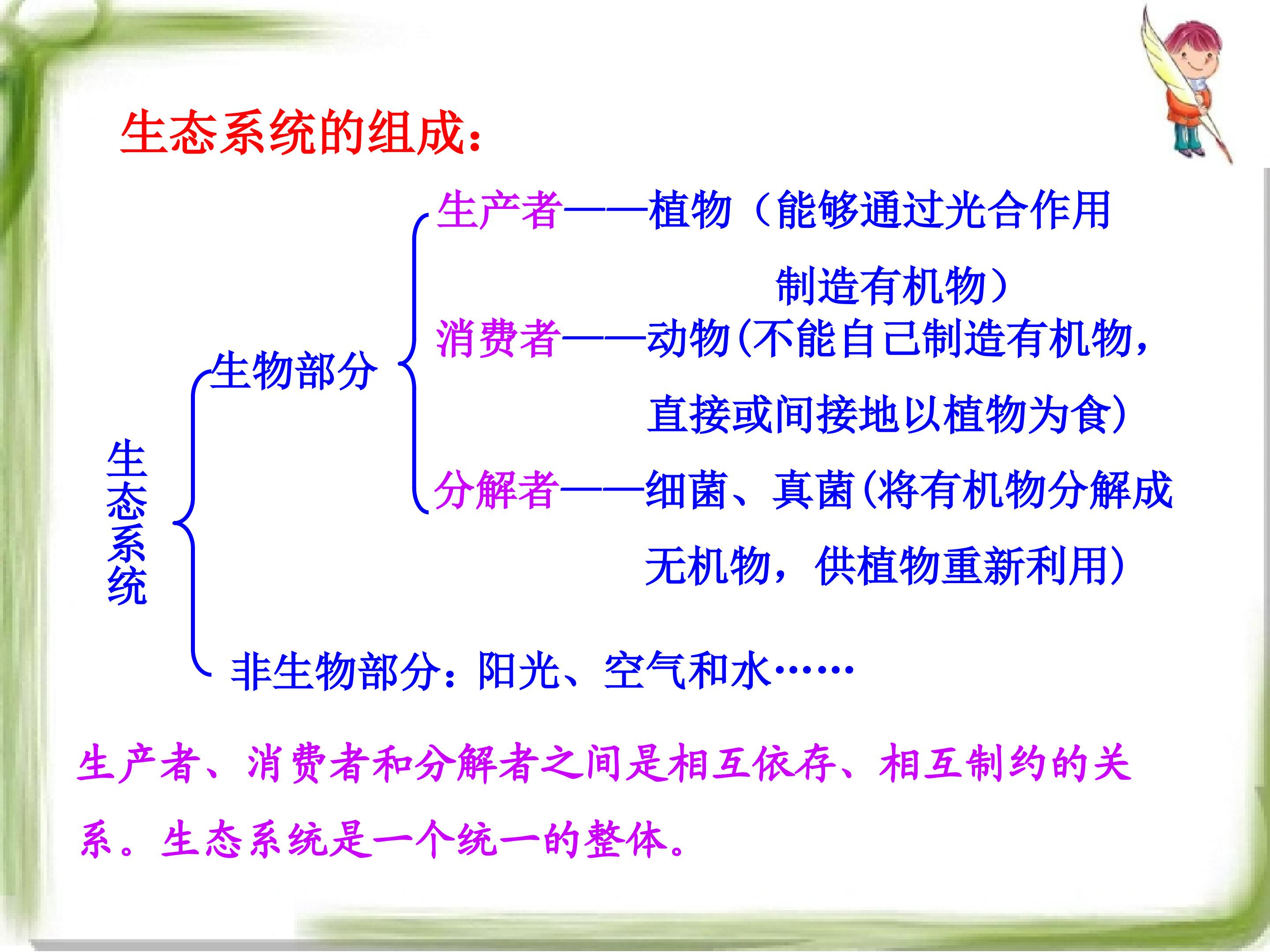 生态系统的组成：

生态系统

生物部分

生产者——植物（能够通过光合作用制造有机物）

消费者——动物(不能自己制造有机物，直接或间接地以植物为食)

分解者——细菌、真菌(将有机物分解成无机物，供植物重新利用)

非生物部分：阳光、空气和水……

生产者、消费者和分解者之间是相互依存、相互制约的关系。生态系统是一个统一的整体。